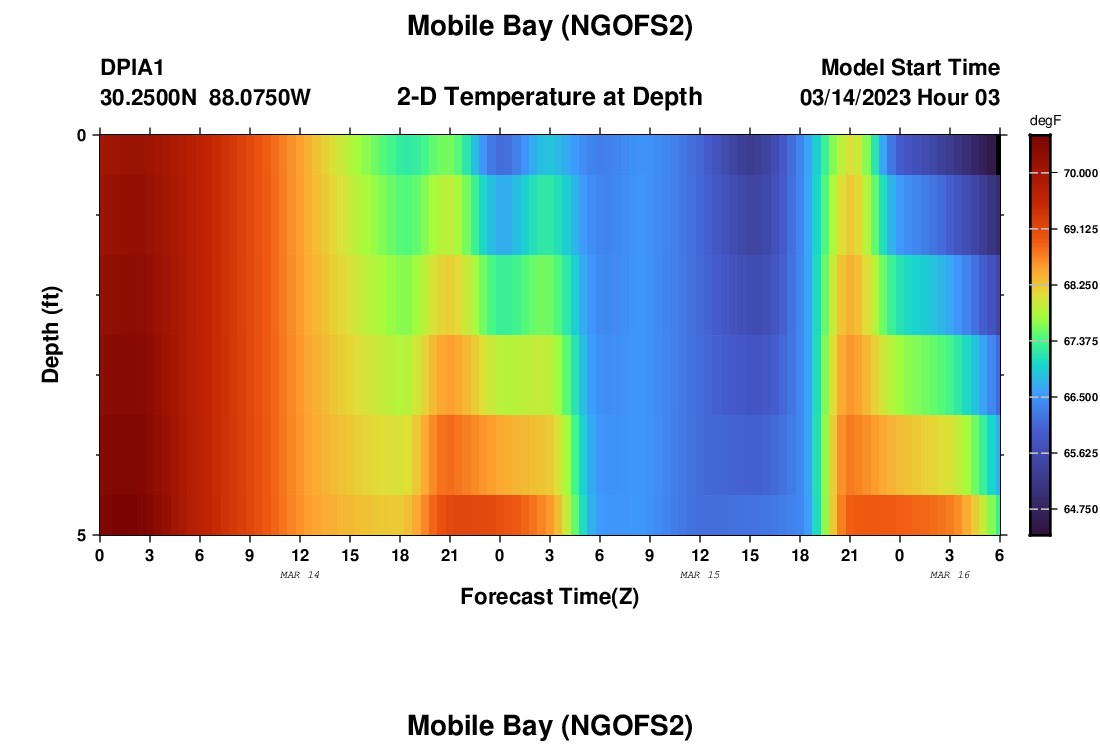 Mobile Bay (NGOFS2)

DPIA1
30.2500N 88.0750W

2-D Temperature at Depth

Model Start Time
03/14/2023 Hour 03

degF

70.000
69.125
68.250
67.375
66.500
65.625
64.750

Depth (ft)

0
5

0 3 6 9 12 15 18 21 0 3 6 9 12 15 18 21 0 3 6

MAR 14
MAR 15
MAR 16

Forecast Time(Z)

Mobile Bay (NGOFS2)